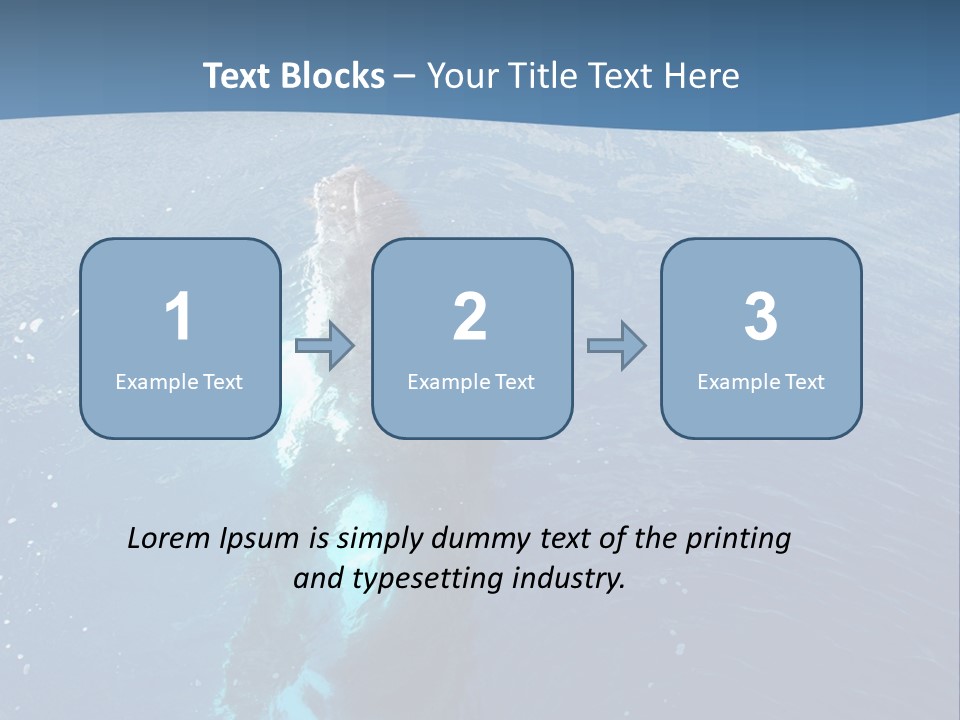 Text Blocks – Your Title Text Here

1
Example Text

2
Example Text

3
Example Text

Lorem Ipsum is simply dummy text of the printing and typesetting industry.